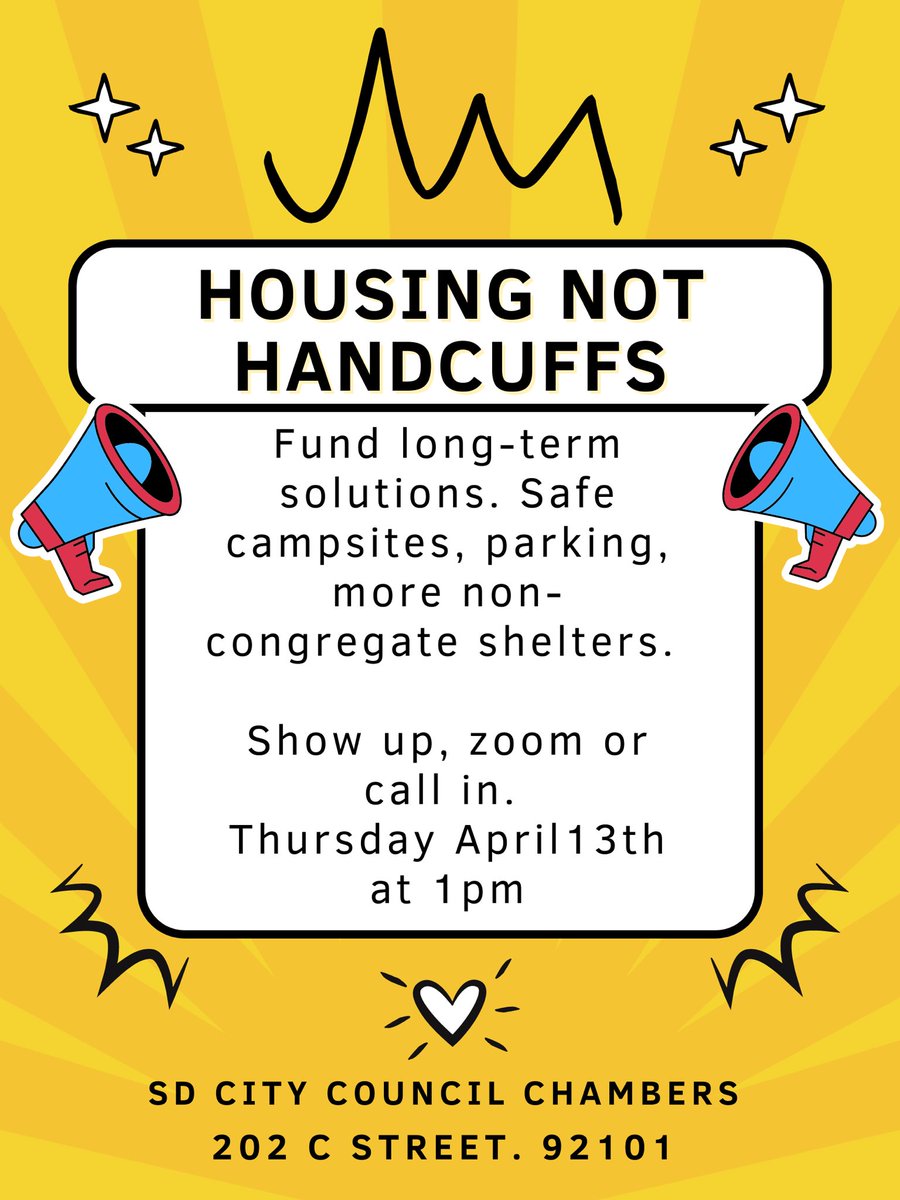 HOUSING NOT HANDCUFFS

Fund long-term solutions. Safe campsites, parking, more non-congregate shelters.

Show up, zoom or call in.
Thursday April13th at 1pm

SD CITY COUNCIL CHAMBERS
202 C STREET. 92101